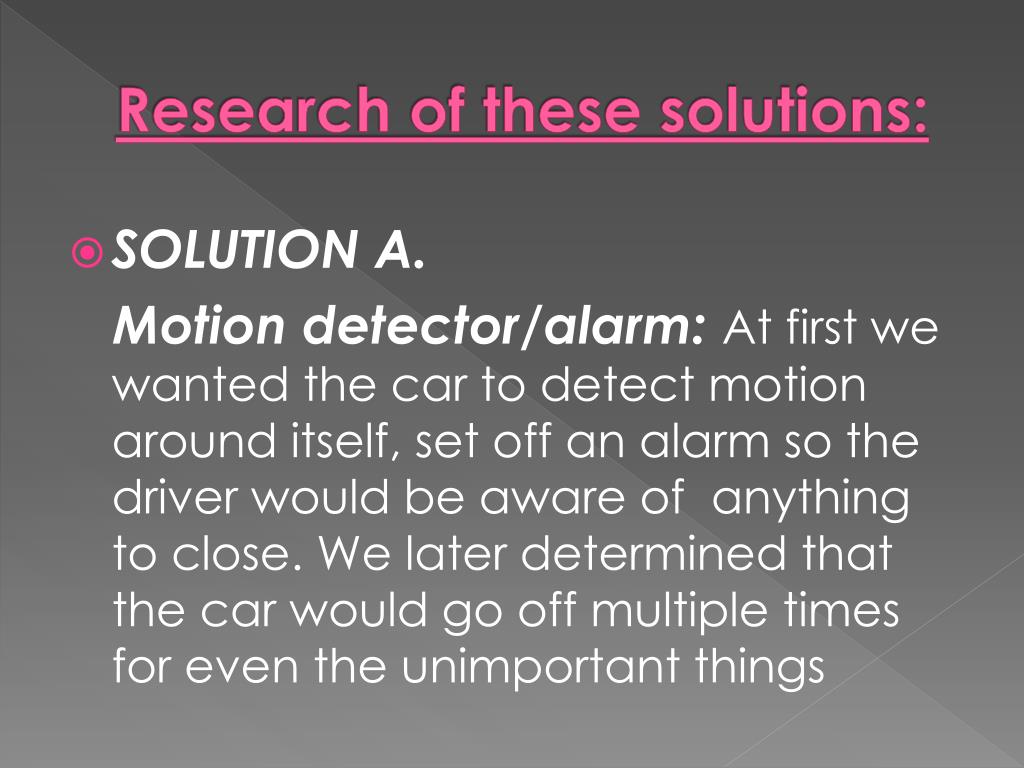 Research of these solutions:

SOLUTION A.

Motion detector/alarm: At first we wanted the car to detect motion around itself, set off an alarm so the driver would be aware of anything to close. We later determined that the car would go off multiple times for even the unimportant things